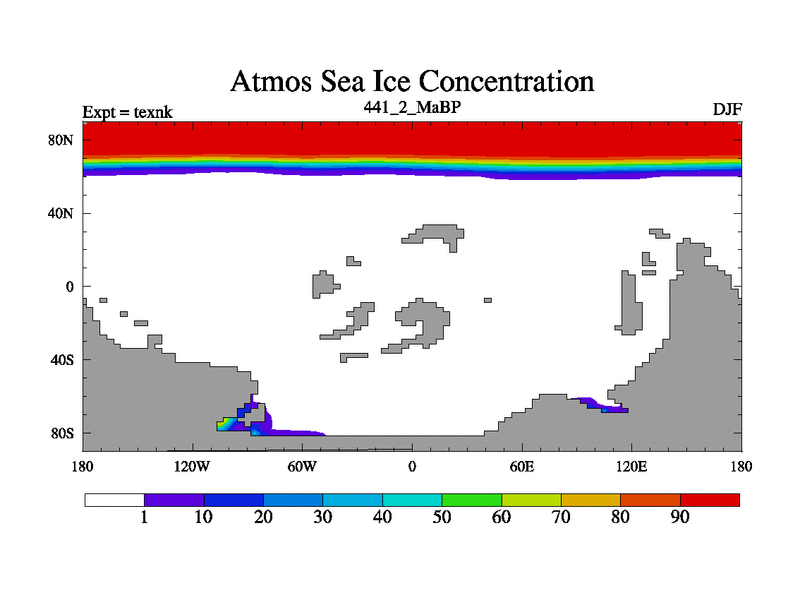 Atmos Sea Ice Concentration

Expt = texnk

441_2_MaBP

DJF

80N
40N
0
40S
80S

180
120W
60W
0
60E
120E
180

1
10
20
30
40
50
60
70
80
90